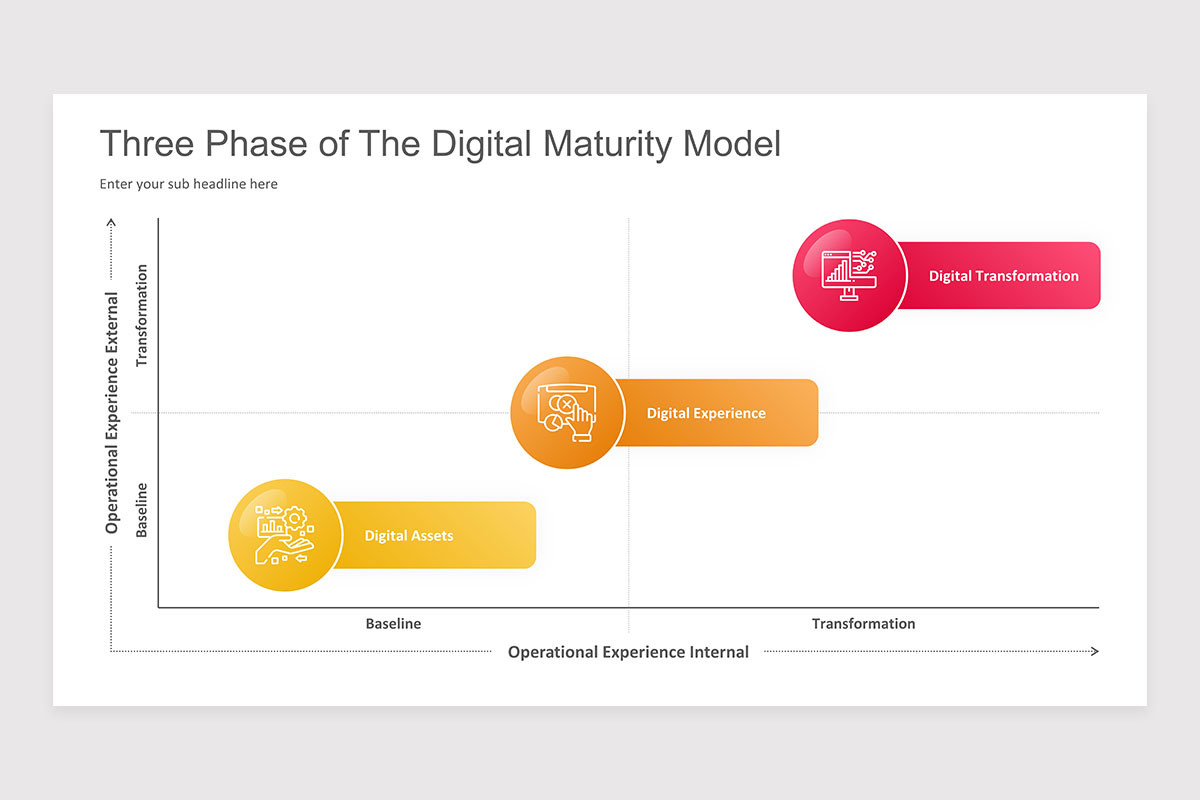 Three Phase of The Digital Maturity Model

Enter your sub headline here

Operational Experience External

Transformation

Baseline

Digital Transformation

Digital Experience

Digital Assets

Baseline

Transformation

Operational Experience Internal